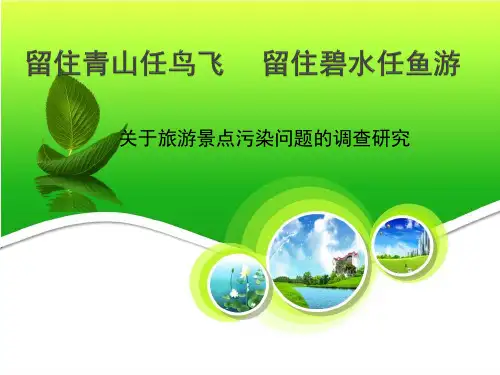 留住青山任鸟飞　留住碧水任鱼游

关于旅游景点污染问题的调查研究